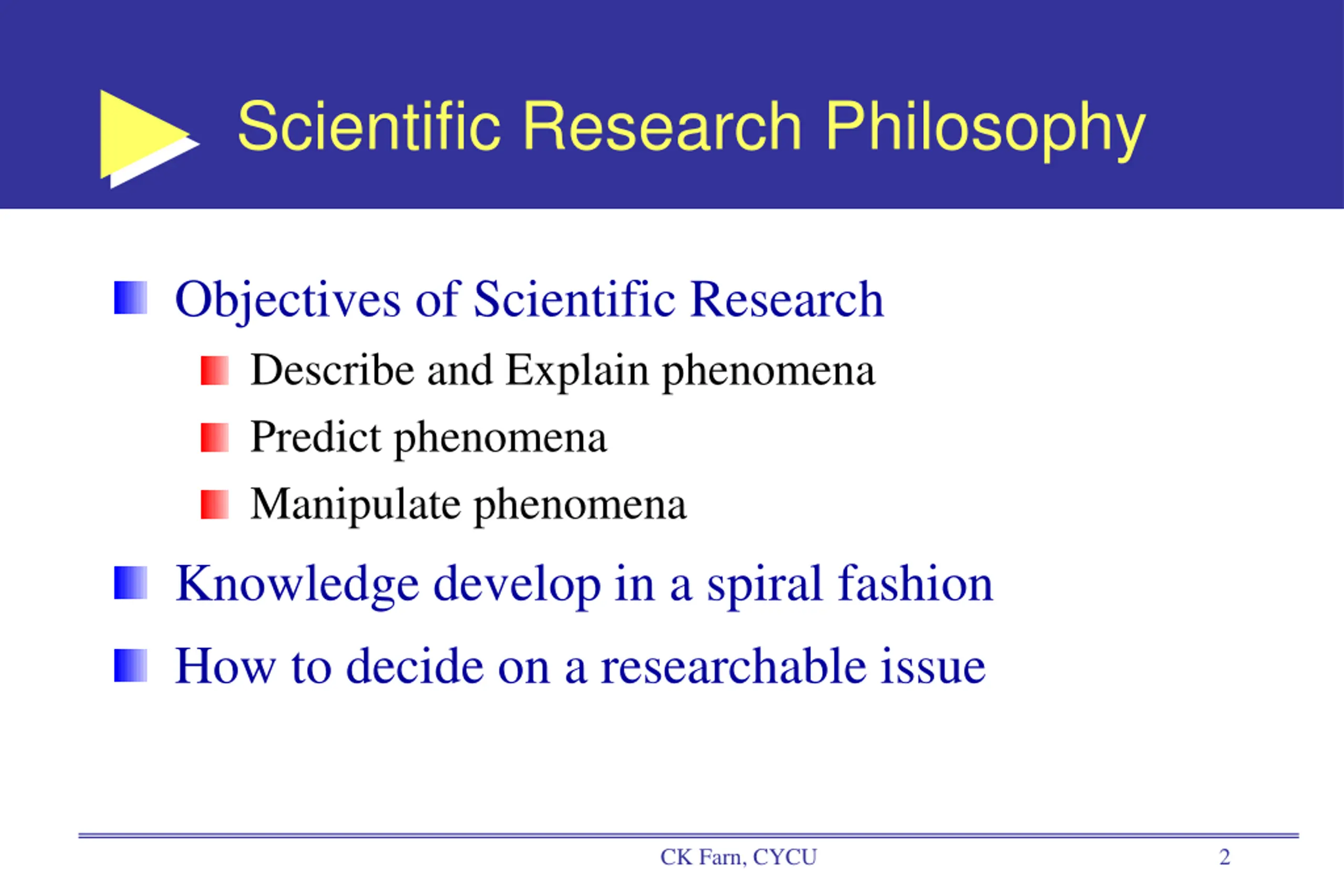 Scientific Research Philosophy

Objectives of Scientific Research

Describe and Explain phenomena

Predict phenomena

Manipulate phenomena

Knowledge develop in a spiral fashion

How to decide on a researchable issue

CK Farn, CYCU

2